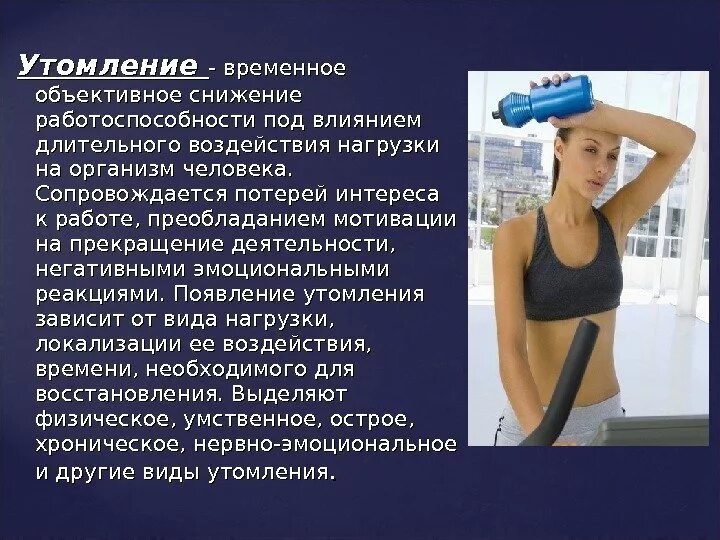 Утомление - временное объективное снижение работоспособности под влиянием длительного воздействия нагрузки на организм человека. Сопровождается потерей интереса к работе, преобладанием мотивации на прекращение деятельности, негативными эмоциональными реакциями. Появление утомления зависит от вида нагрузки, локализации ее воздействия, времени, необходимого для восстановления. Выделяют физическое, умственное, острое, хроническое, нервно-эмоциональное и другие виды утомления.